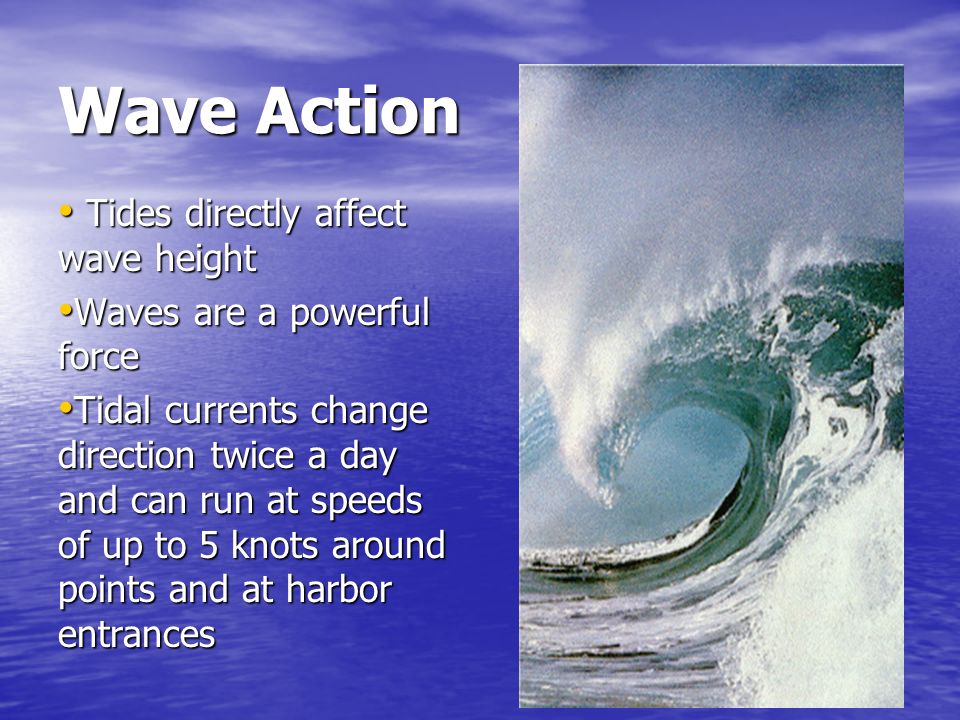 Wave Action

• Tides directly affect wave height

•Waves are a powerful force

•Tidal currents change direction twice a day and can run at speeds of up to 5 knots around points and at harbor entrances